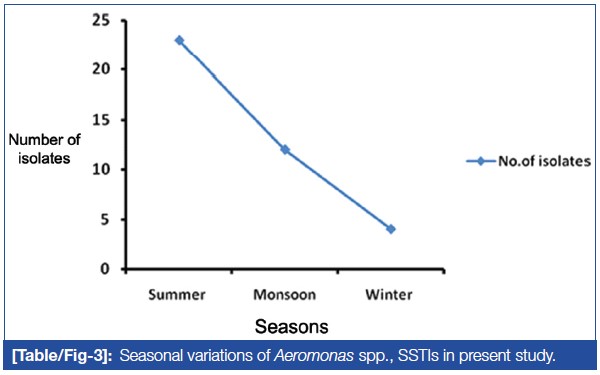 25
20
15
10
5
0

Number of isolates

No.of isolates

Summer Monsoon Winter

Seasons

[Table/Fig-3]: Seasonal variations of Aeromonas spp., SSTIs in present study.